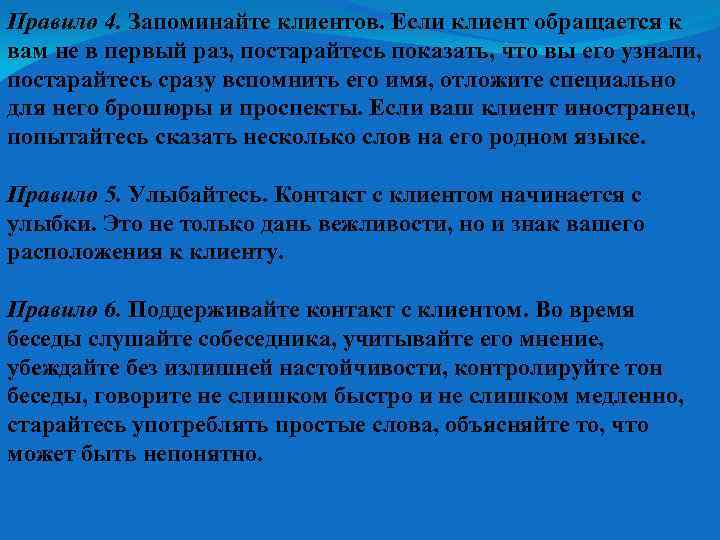 Правило 4. Запоминайте клиентов. Если клиент обращается к вам не в первый раз, постарайтесь показать, что вы его узнали, постарайтесь сразу вспомнить его имя, отложите специально для него брошюры и проспекты. Если ваш клиент иностранец, попытайтесь сказать несколько слов на его родном языке.

Правило 5. Улыбайтесь. Контакт с клиентом начинается с улыбки. Это не только дань вежливости, но и знак вашего расположения к клиенту.

Правило 6. Поддерживайте контакт с клиентом. Во время беседы слушайте собеседника, учитывайте его мнение, убеждайте без излишней настойчивости, контролируйте тон беседы, говорите не слишком быстро и не слишком медленно, старайтесь употреблять простые слова, объясняйте то, что может быть непонятно.